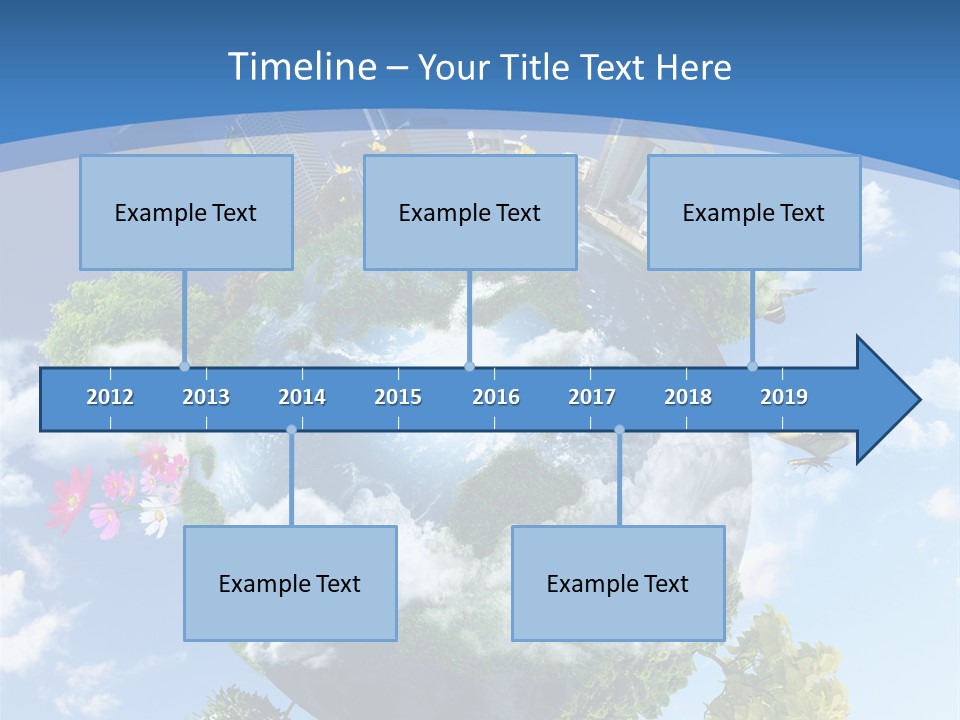 Timeline – Your Title Text Here

Example Text

Example Text

Example Text

2012 2013 2014 2015 2016 2017 2018 2019

Example Text

Example Text